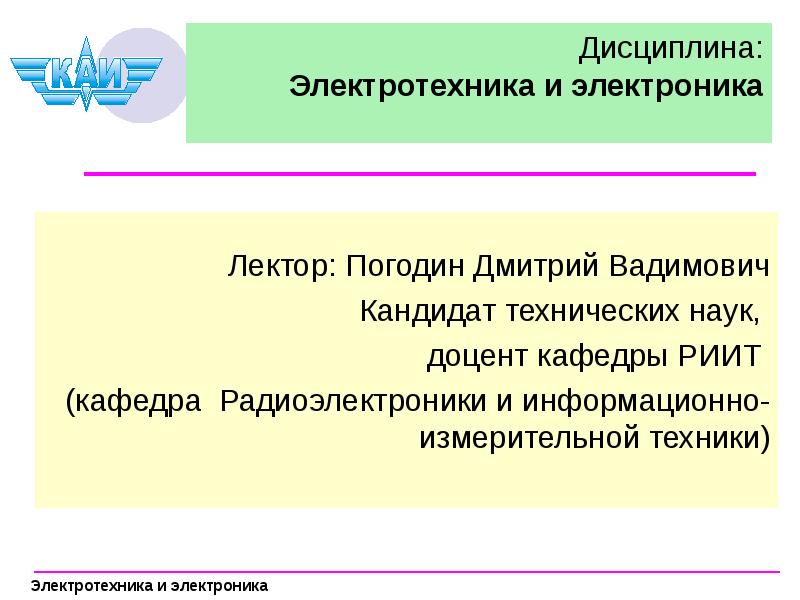 КАИ

Дисциплина:
Электротехника и электроника

Лектор: Погодин Дмитрий Вадимович
Кандидат технических наук,
доцент кафедры РИИТ
(кафедра Радиоэлектроники и информационно-измерительной техники)

Электротехника и электроника